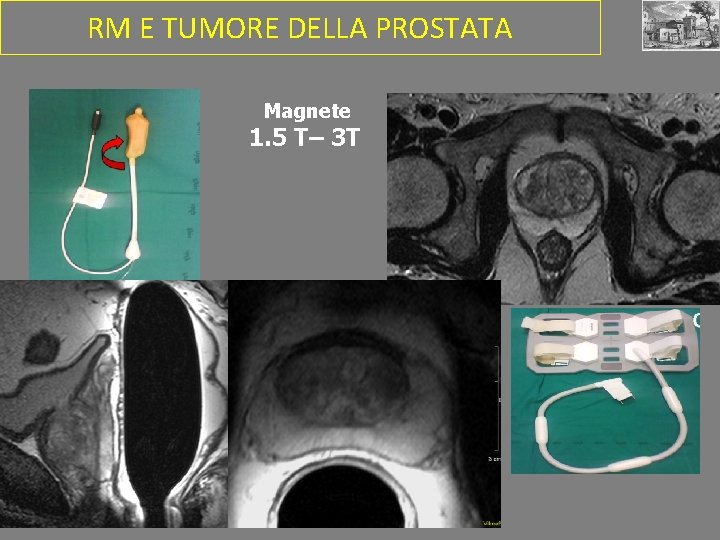 RM E TUMORE DELLA PROSTATA

Magnete
1.5 T– 3T